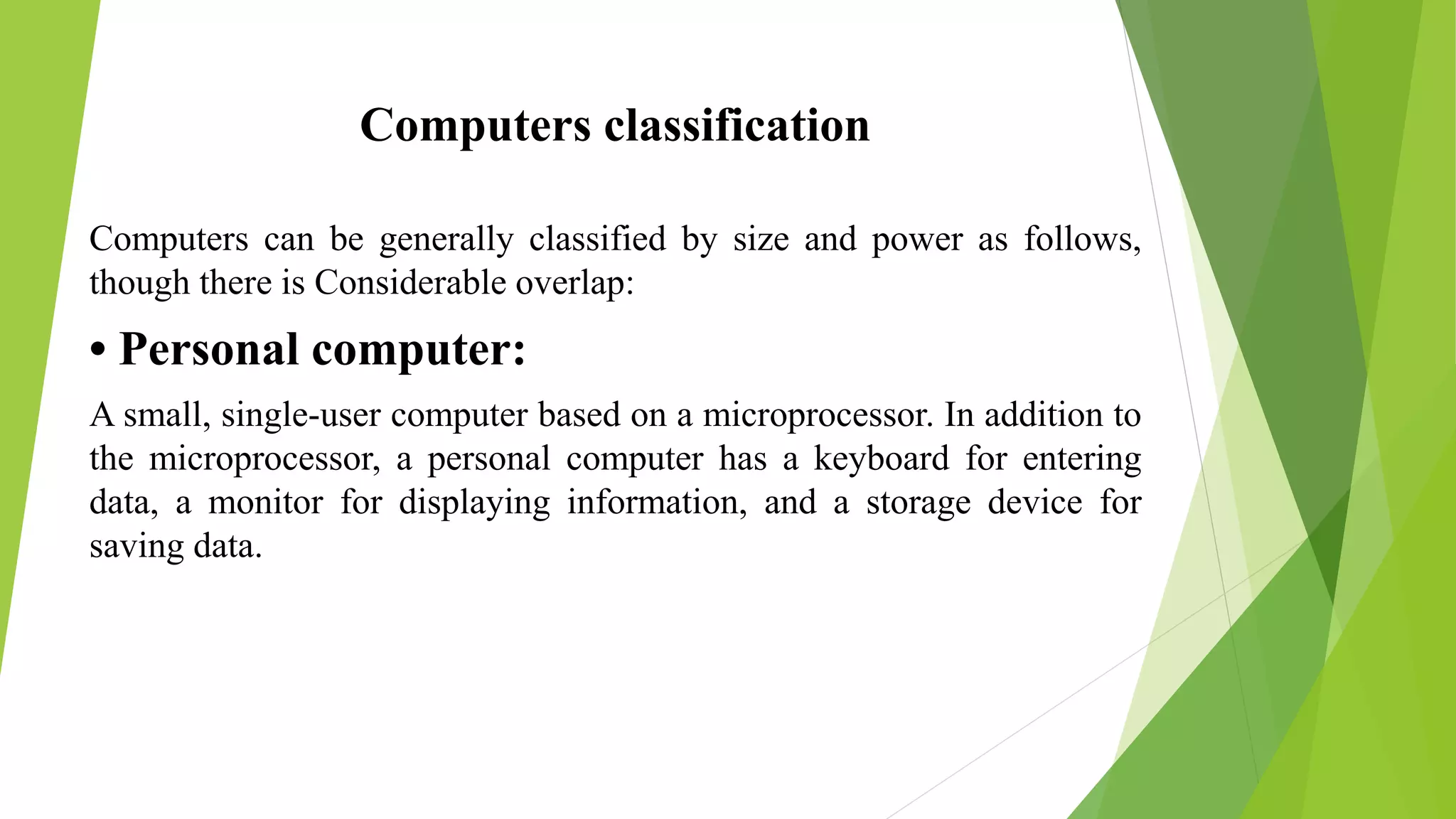 Computers classification

Computers can be generally classified by size and power as follows, though there is Considerable overlap:

• Personal computer:

A small, single-user computer based on a microprocessor. In addition to the microprocessor, a personal computer has a keyboard for entering data, a monitor for displaying information, and a storage device for saving data.